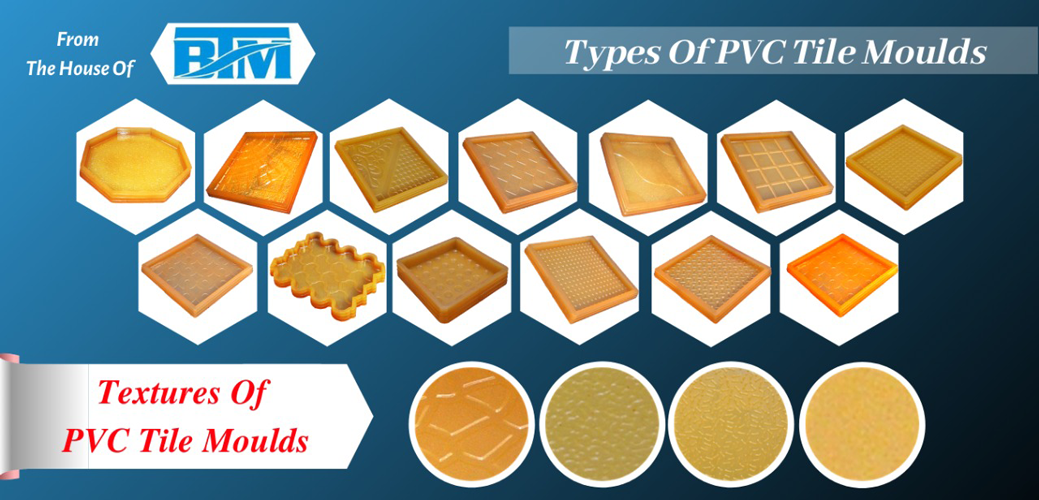 From
The House Of

BTM

Types Of PVC Tile Moulds

Textures Of
PVC Tile Moulds